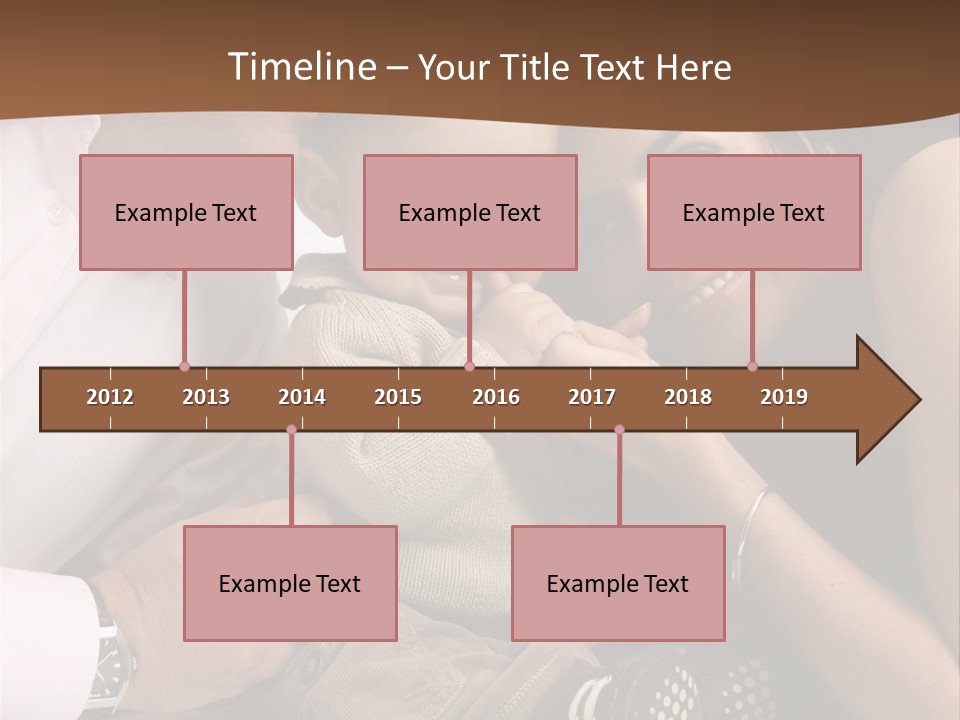 Timeline – Your Title Text Here

Example Text

Example Text

Example Text

2012 2013 2014 2015 2016 2017 2018 2019

Example Text

Example Text